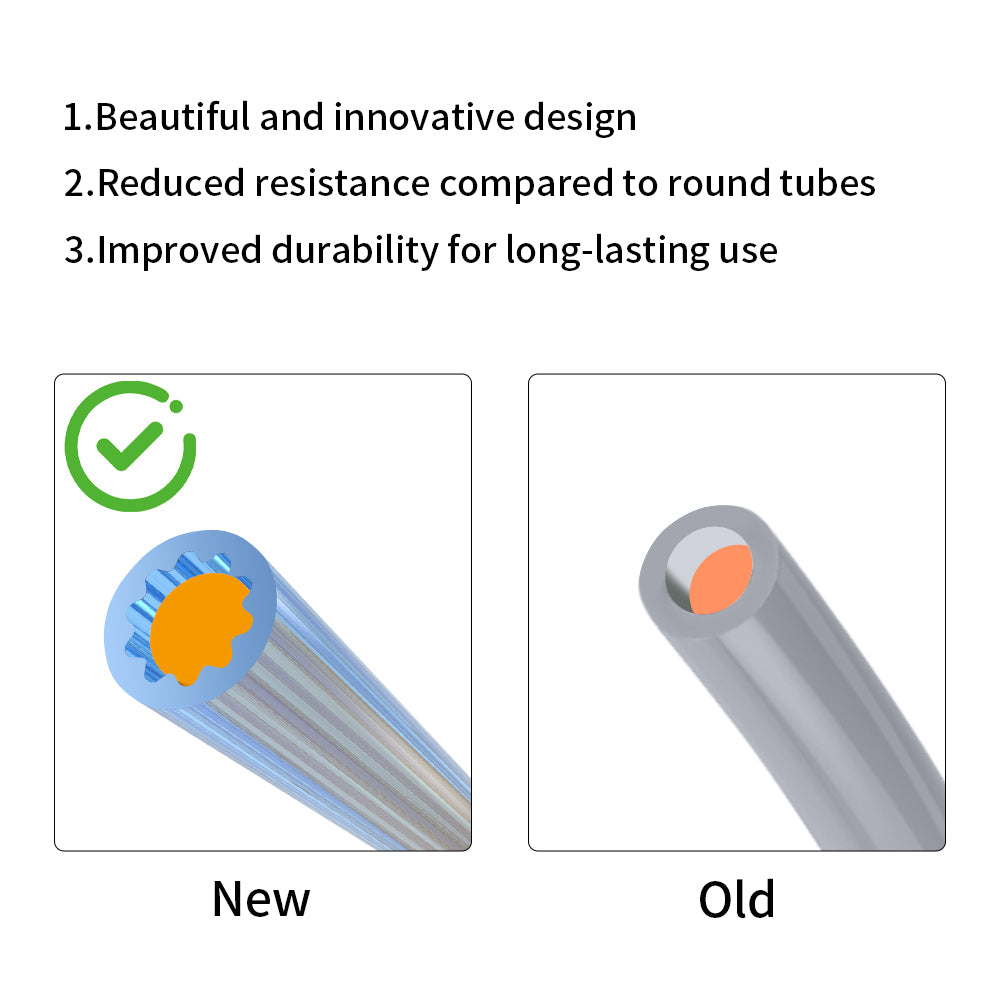 1.Beautiful and innovative design
2.Reduced resistance compared to round tubes
3.Improved durability for long-lasting use

New

Old